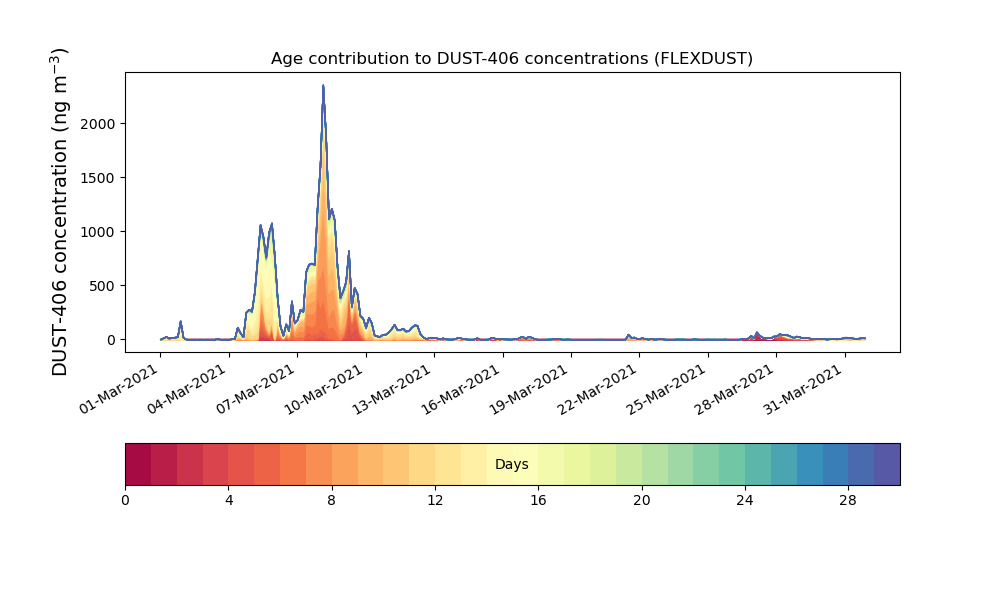 Age contribution to DUST-406 concentrations (FLEXDUST)

DUST-406 concentration (ng m$^{-3}$)

2000
1500
1000
500
0

01-Mar-2021
04-Mar-2021
07-Mar-2021
10-Mar-2021
13-Mar-2021
16-Mar-2021
19-Mar-2021
22-Mar-2021
25-Mar-2021
28-Mar-2021
31-Mar-2021

Days

0
4
8
12
16
20
24
28